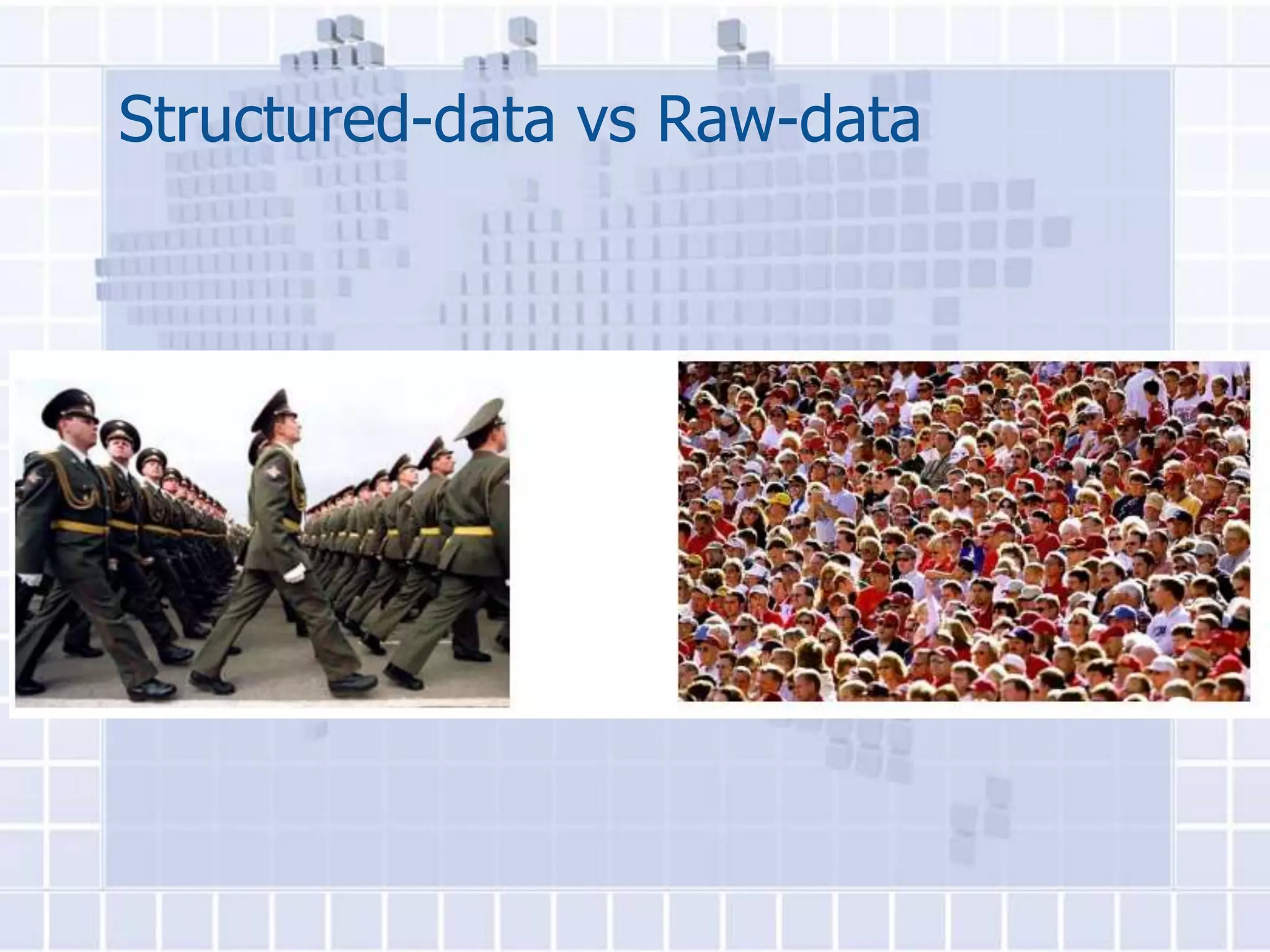 Structured-data vs Raw-data